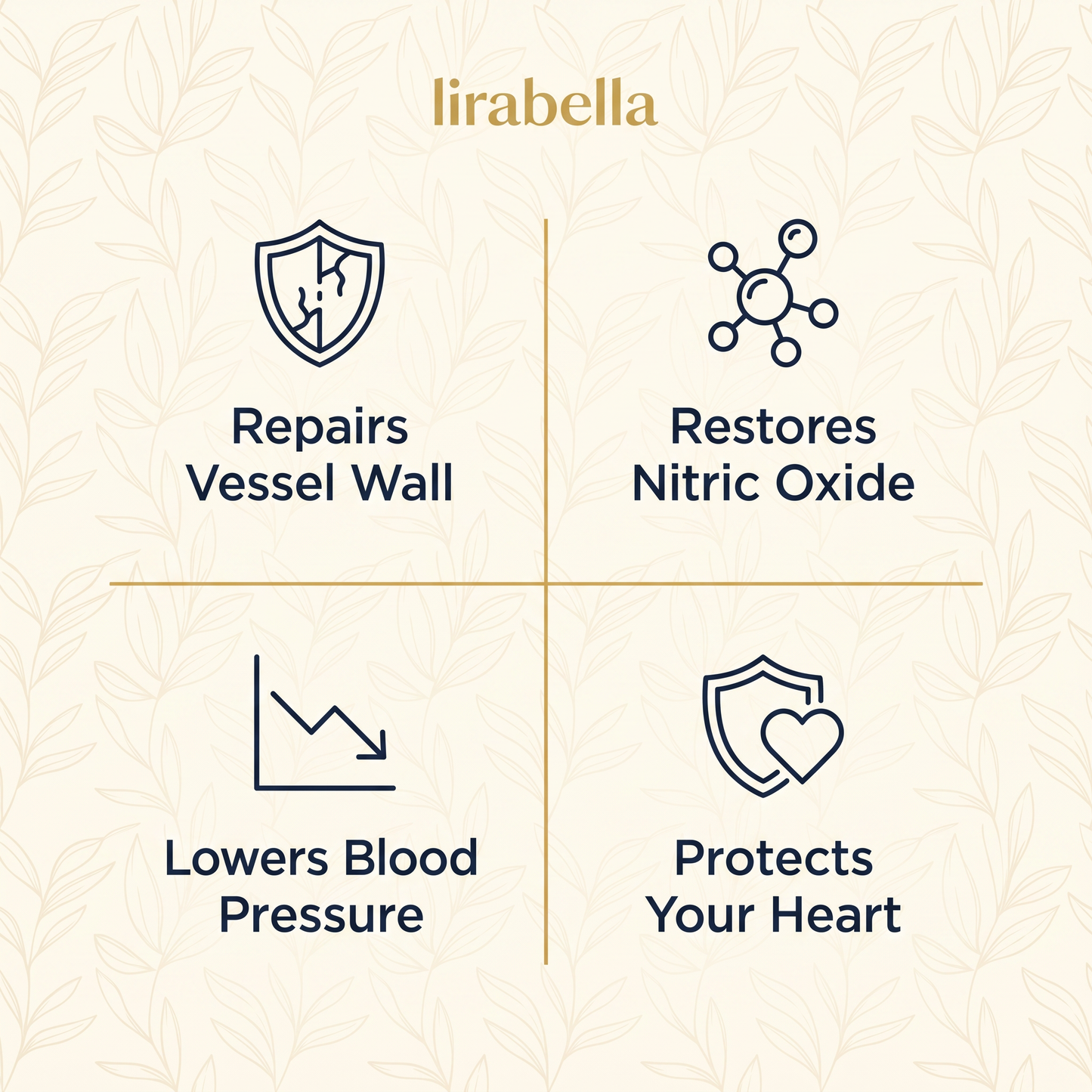 lirabella

Repairs Vessel Wall

Restores Nitric Oxide

Lowers Blood Pressure

Protects Your Heart